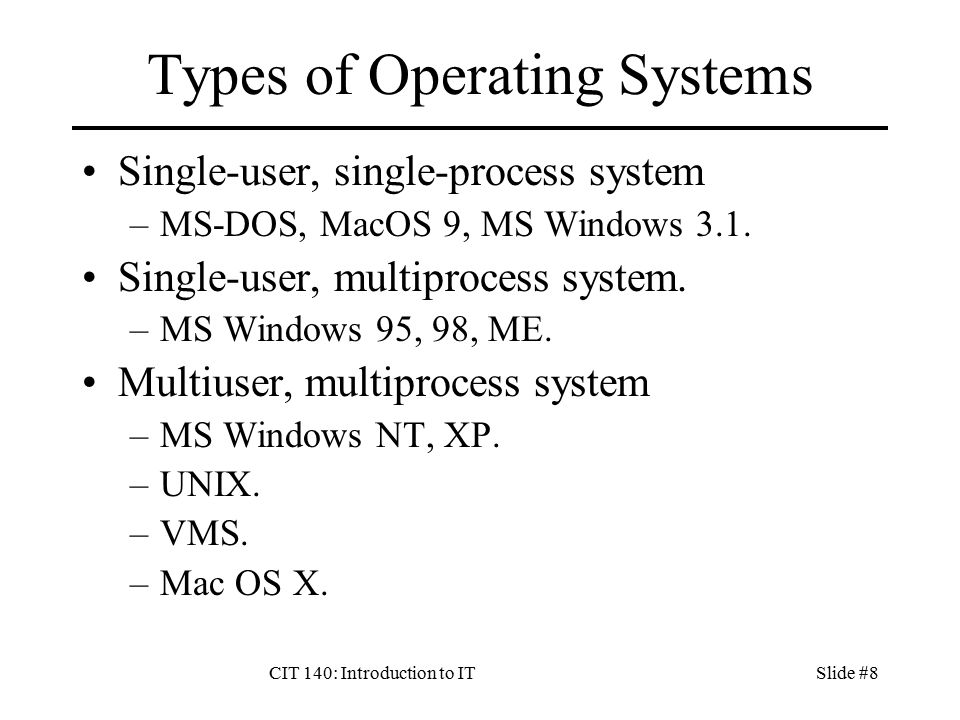 Types of Operating Systems

• Single-user, single-process system
  – MS-DOS, MacOS 9, MS Windows 3.1.
• Single-user, multiprocess system.
  – MS Windows 95, 98, ME.
• Multiuser, multiprocess system
  – MS Windows NT, XP.
  – UNIX.
  – VMS.
  – Mac OS X.

CIT 140: Introduction to IT

Slide #8